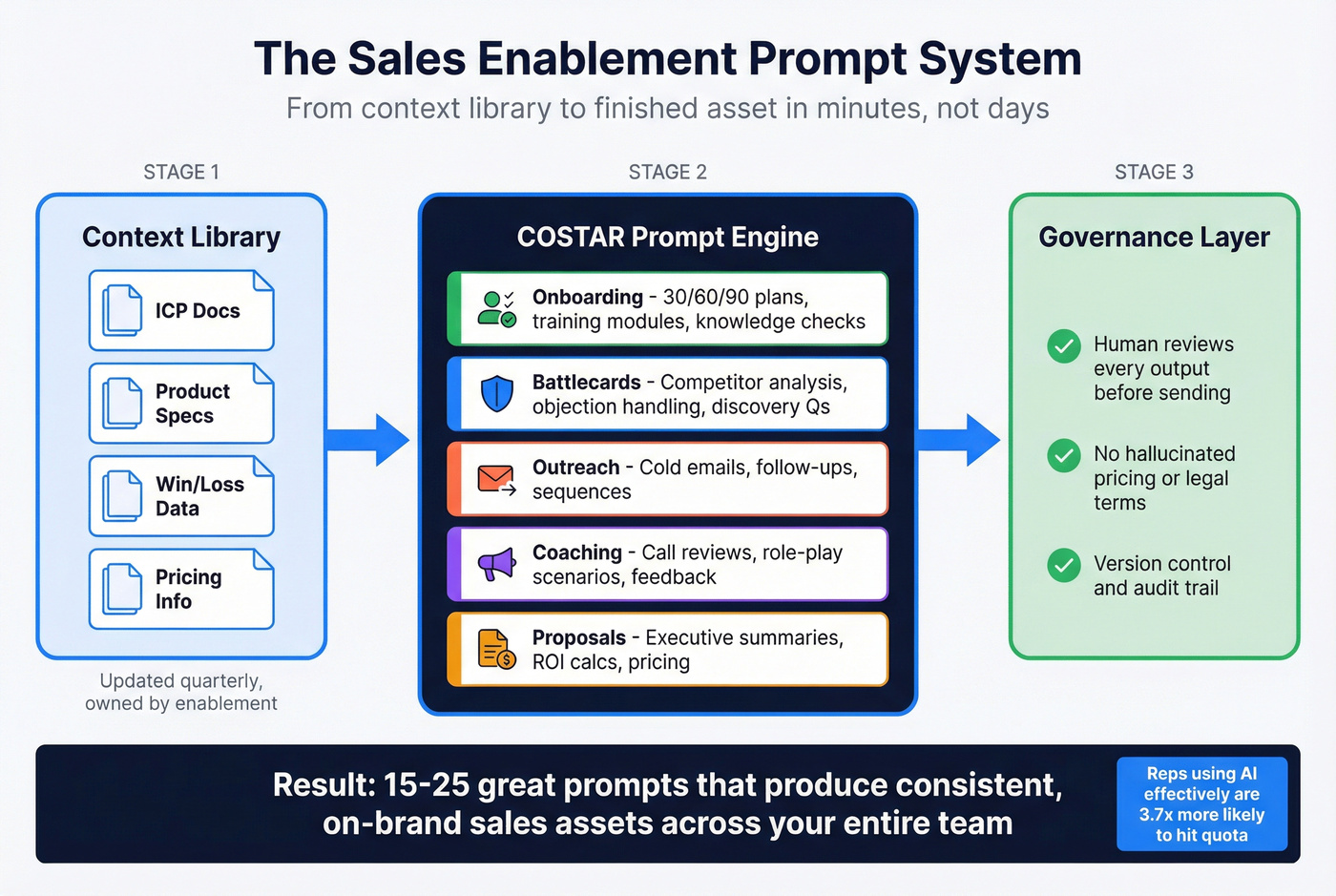 The Sales Enablement Prompt System

From context library to finished asset in minutes, not days

STAGE 1

Context Library

ICP Docs

Product Specs

Win/Loss Data

Pricing Info

Updated quarterly, owned by enablement

STAGE 2

COSTAR Prompt Engine

Onboarding - 30/60/90 plans, training modules, knowledge checks

Battlecards - Competitor analysis, objection handling, discovery Qs

Outreach - Cold emails, follow-ups, sequences

Coaching - Call reviews, role-play scenarios, feedback

Proposals - Executive summaries, ROI calcs, pricing

STAGE 3

Governance Layer

Human reviews every output before sending

No hallucinated pricing or legal terms

Version control and audit trail

Result: 15-25 great prompts that produce consistent, on-brand sales assets across your entire team

Reps using AI effectively are 3.7x more likely to hit quota